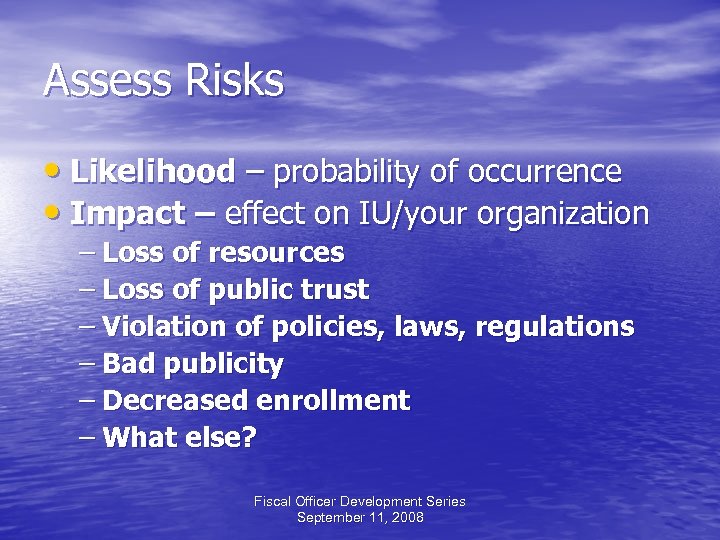 Assess Risks

• Likelihood – probability of occurrence
• Impact – effect on IU/your organization
  – Loss of resources
  – Loss of public trust
  – Violation of policies, laws, regulations
  – Bad publicity
  – Decreased enrollment
  – What else?

Fiscal Officer Development Series
September 11, 2008